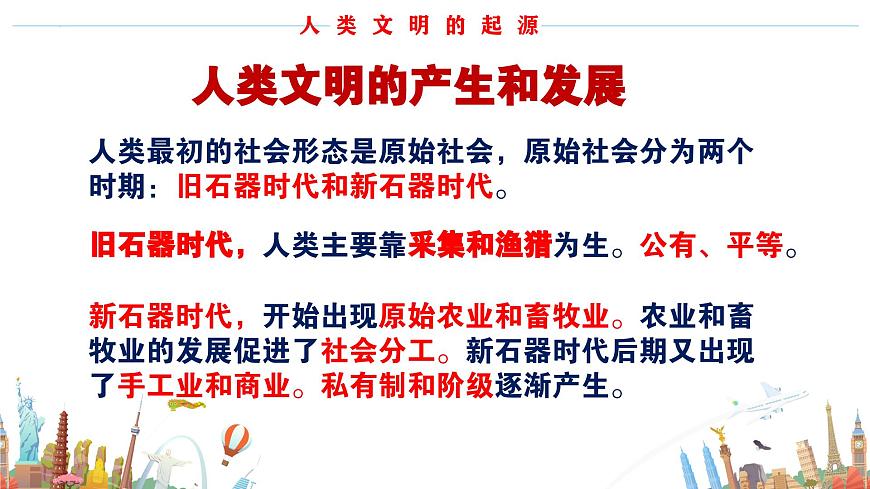 人类文明的起源

人类文明的产生和发展

人类最初的社会形态是原始社会，原始社会分为两个时期：旧石器时代和新石器时代。

旧石器时代，人类主要靠采集和渔猎为生。公有、平等。

新石器时代，开始出现原始农业和畜牧业。农业和畜牧业的发展促进了社会分工。新石器时代后期又出现了手工业和商业。私有制和阶级逐渐产生。